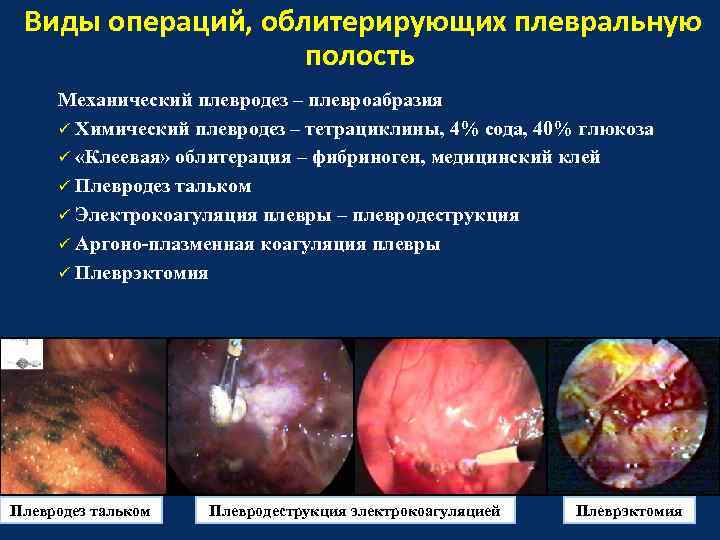 Виды операций, облитерирующих плевральную полость

Механический плевродез – плевроабразия
✓ Химический плевродез – тетрациклины, 4% сода, 40% глюкоза
✓ «Клеевая» облитерация – фибриноген, медицинский клей
✓ Плевродез тальком
✓ Электрокоагуляция плевры – плевродеструкция
✓ Аргоно-плазменная коагуляция плевры
✓ Плеврэктомия

Плевродез тальком

Плевродеструкция электрокоагуляцией

Плеврэктомия